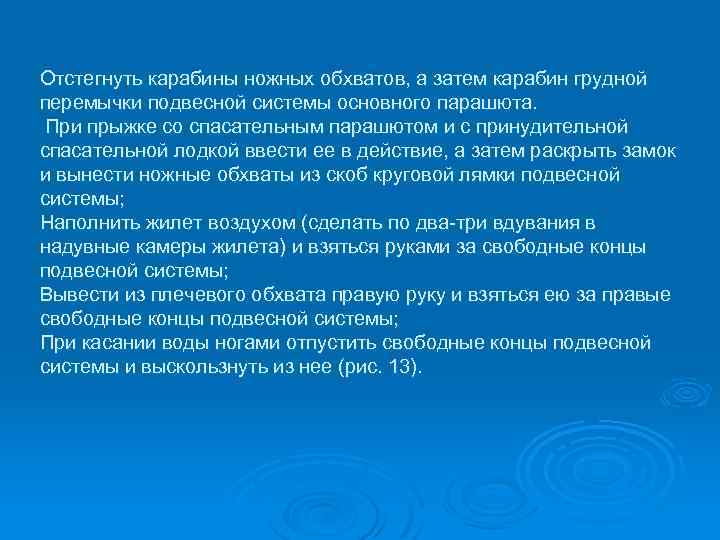 Отстегнуть карабины ножных обхватов, а затем карабин грудной перемычки подвесной системы основного парашюта.
При прыжке со спасательным парашютом и с принудительной спасательной лодкой ввести ее в действие, а затем раскрыть замок и вынести ножные обхваты из скоб круговой лямки подвесной системы;
Наполнить жилет воздухом (сделать по два-три вдувания в надувные камеры жилета) и взяться руками за свободные концы подвесной системы;
Вывести из плечевого обхвата правую руку и взяться ею за правые свободные концы подвесной системы;
При касании воды ногами отпустить свободные концы подвесной системы и выскользнуть из нее (рис. 13).